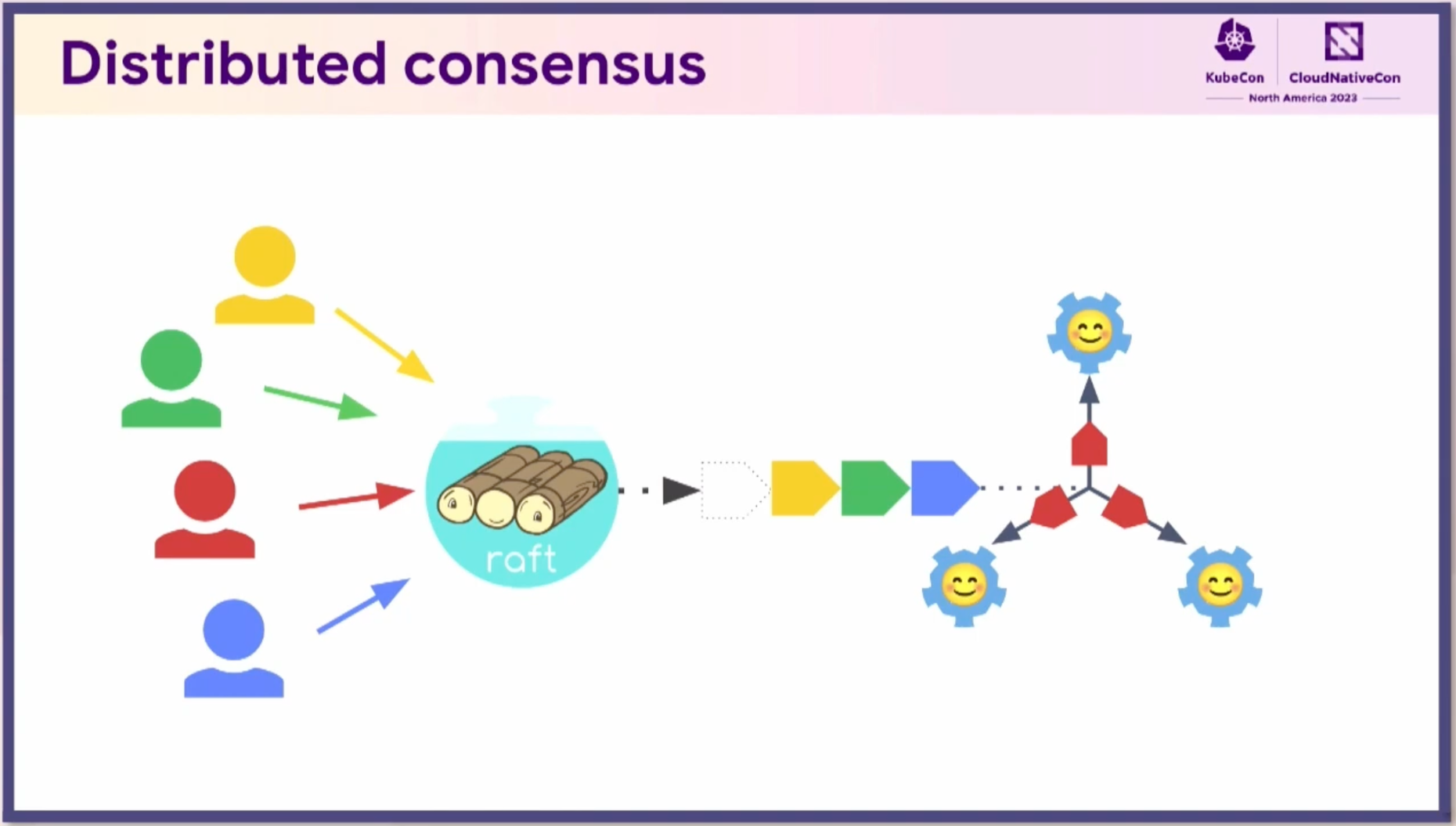 Distributed consensus

KubeCon CloudNativeCon
North America 2023

raft